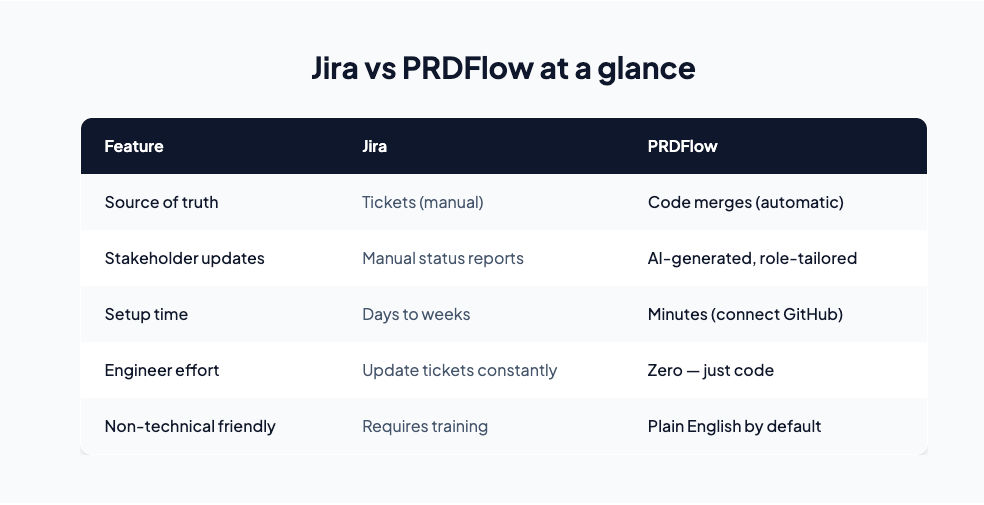 Jira vs PRDFlow at a glance

| Feature | Jira | PRDFlow |
|---|---|---|
| Source of truth | Tickets (manual) | Code merges (automatic) |
| Stakeholder updates | Manual status reports | AI-generated, role-tailored |
| Setup time | Days to weeks | Minutes (connect GitHub) |
| Engineer effort | Update tickets constantly | Zero — just code |
| Non-technical friendly | Requires training | Plain English by default |